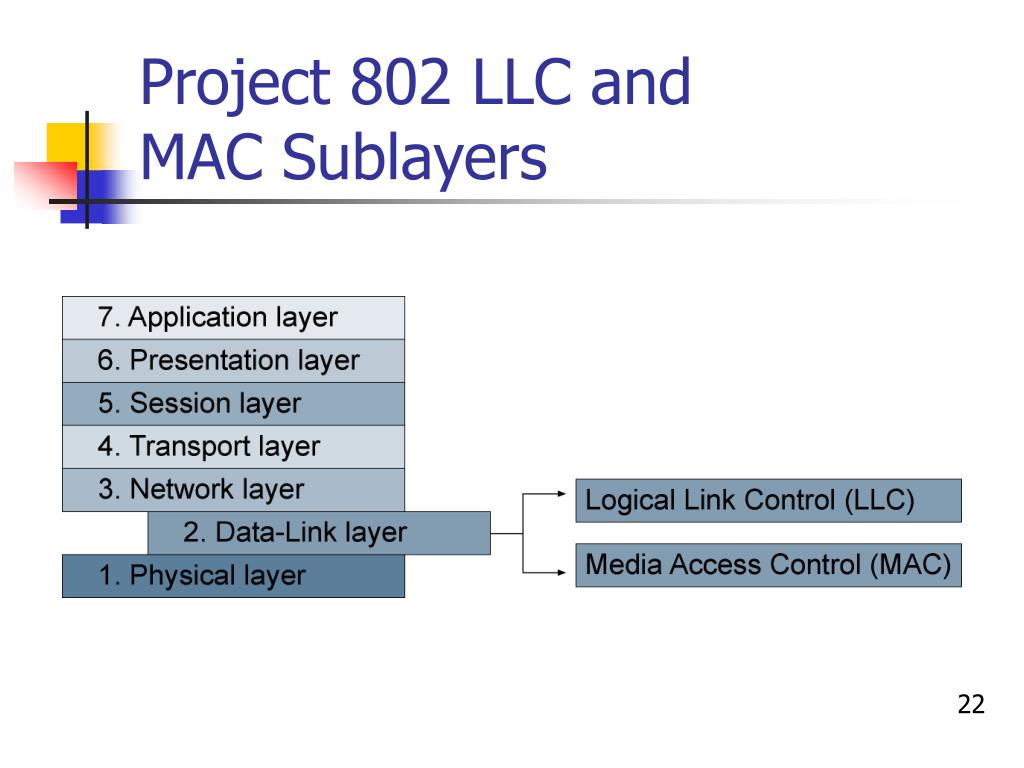 Project 802 LLC and MAC Sublayers

7. Application layer
6. Presentation layer
5. Session layer
4. Transport layer
3. Network layer
2. Data-Link layer
1. Physical layer

Logical Link Control (LLC)
Media Access Control (MAC)

22